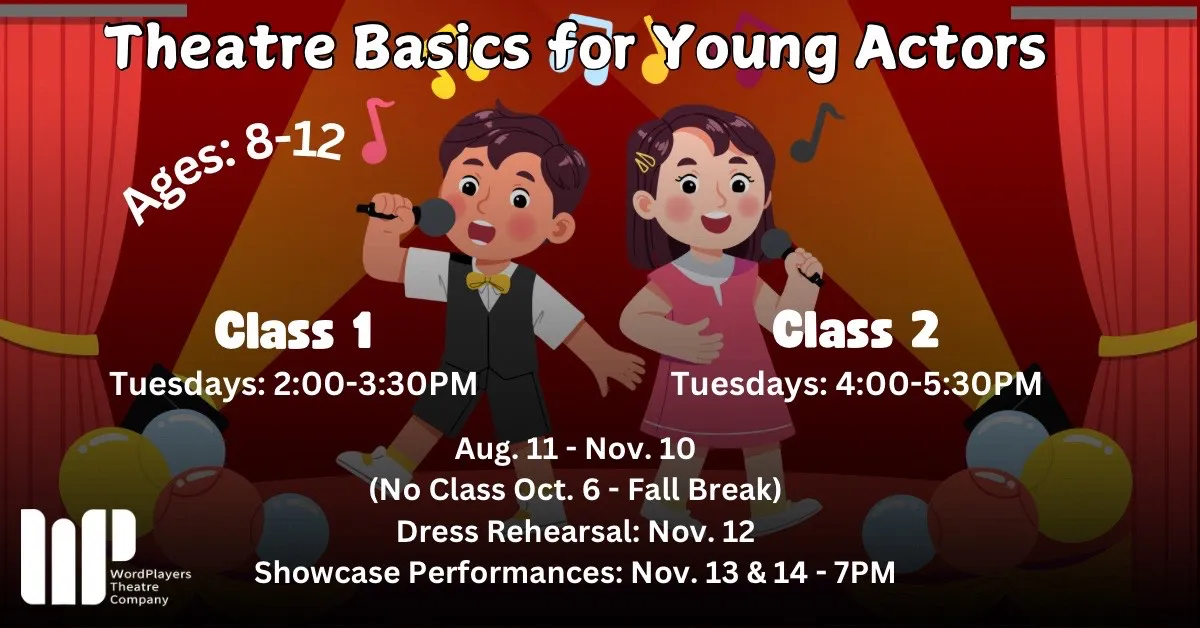 Theatre Basics for Young Actors

Ages: 8-12

Class 1
Tuesdays: 2:00-3:30PM

Class 2
Tuesdays: 4:00-5:30PM

Aug. 11 - Nov. 10
(No Class Oct. 6 - Fall Break)
Dress Rehearsal: Nov. 12
Showcase Performances: Nov. 13 & 14 - 7PM

WP
WordPlayers Theatre Company